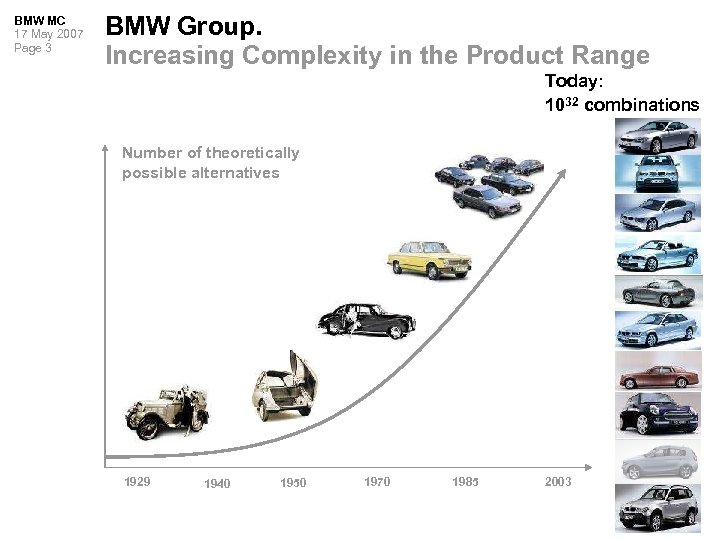 BMW MC
17 May 2007
Page 3

BMW Group.
Increasing Complexity in the Product Range

Today:
$10^{32}$ combinations

Number of theoretically possible alternatives

1929 1940 1950 1970 1985 2003